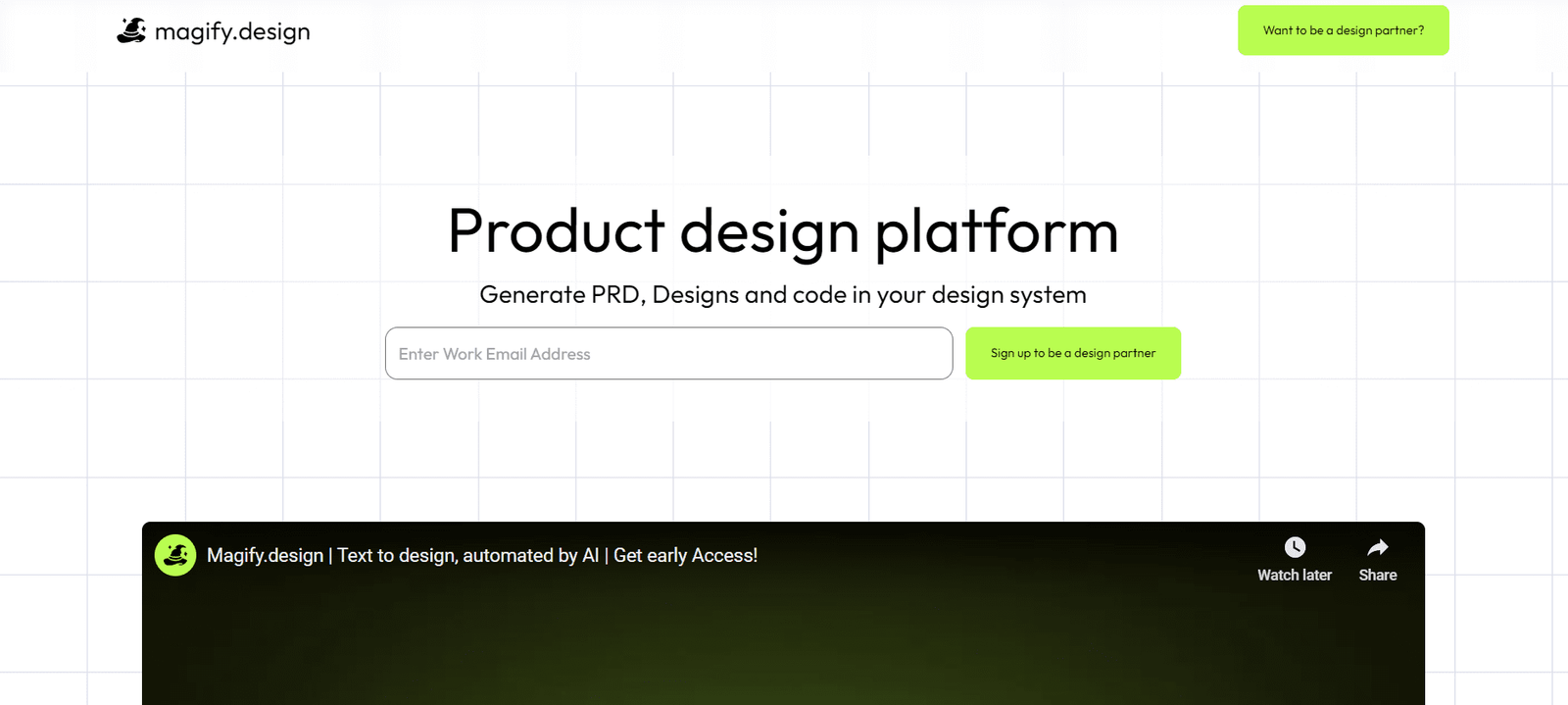 magify.design

Want to be a design partner?

Product design platform

Generate PRD, Designs and code in your design system

Enter Work Email Address

Sign up to be a design partner

Magify.design | Text to design, automated by AI | Get early Access!

Watch later

Share